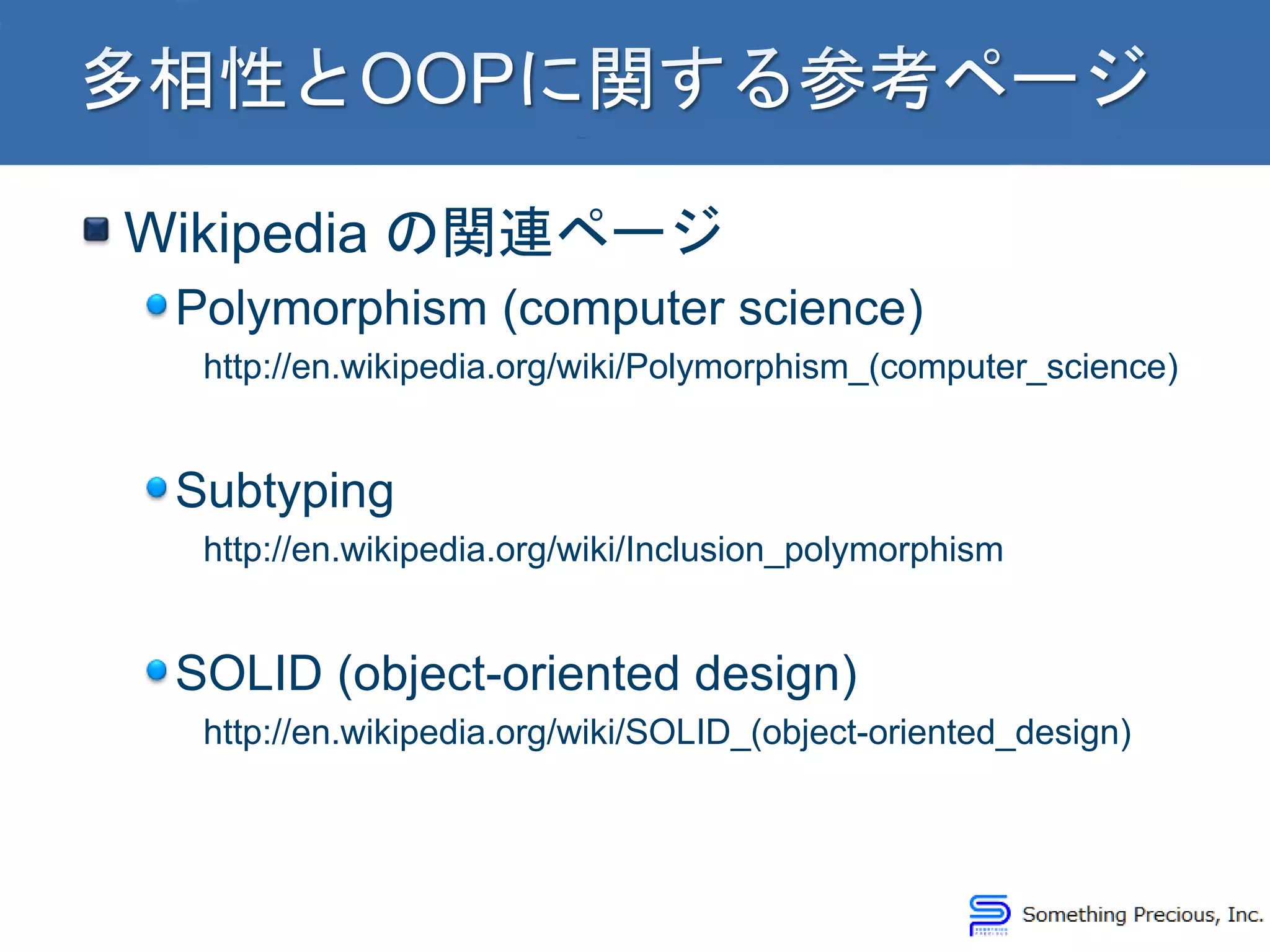 多相性とOOPに関する参考ページ

Wikipedia の関連ページ

Polymorphism (computer science)
http://en.wikipedia.org/wiki/Polymorphism_(computer_science)

Subtyping
http://en.wikipedia.org/wiki/Inclusion_polymorphism

SOLID (object-oriented design)
http://en.wikipedia.org/wiki/SOLID_(object-oriented_design)

Something Precious, Inc.